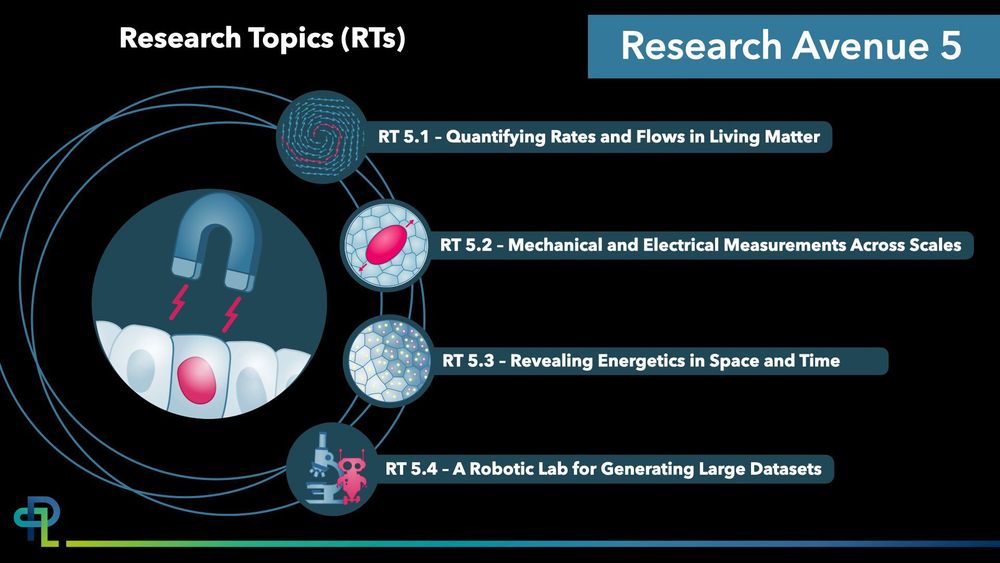 Research Topics (RTs)

Research Avenue 5

RT 5.1 – Quantifying Rates and Flows in Living Matter

RT 5.2 – Mechanical and Electrical Measurements Across Scales

RT 5.3 – Revealing Energetics in Space and Time

RT 5.4 – A Robotic Lab for Generating Large Datasets